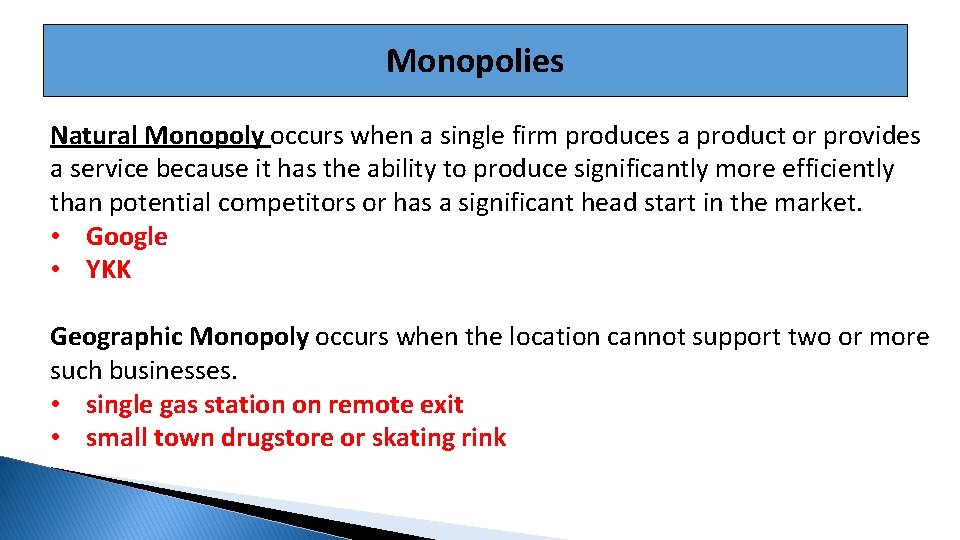 Monopolies

Natural Monopoly occurs when a single firm produces a product or provides a service because it has the ability to produce significantly more efficiently than potential competitors or has a significant head start in the market.
• Google
• YKK

Geographic Monopoly occurs when the location cannot support two or more such businesses.
• single gas station on remote exit
• small town drugstore or skating rink